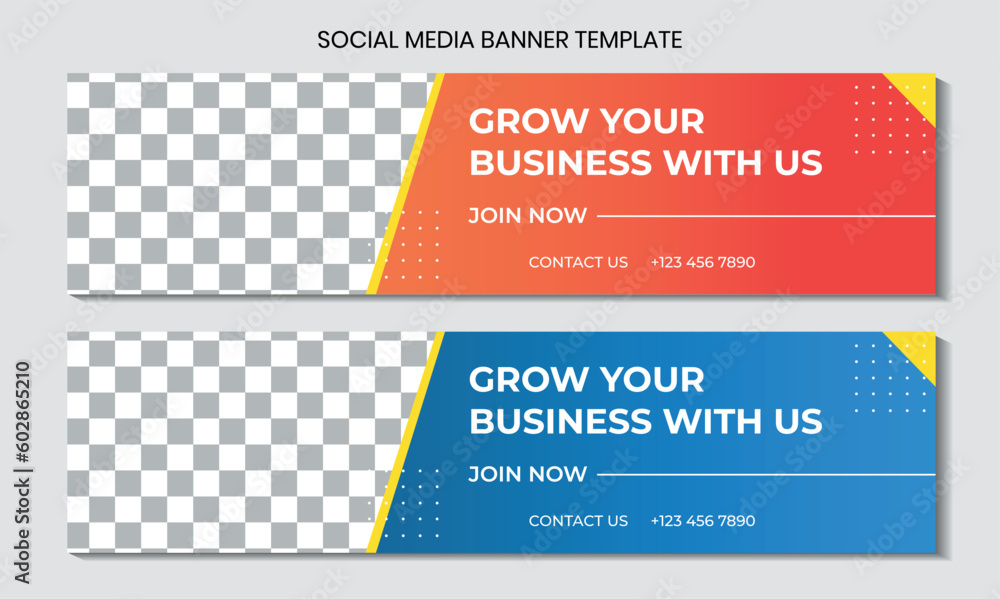 SOCIAL MEDIA BANNER TEMPLATE

GROW YOUR BUSINESS WITH US

JOIN NOW

CONTACT US +123 456 7890

GROW YOUR BUSINESS WITH US

JOIN NOW

CONTACT US +123 456 7890

Adobe Stock | #602865210